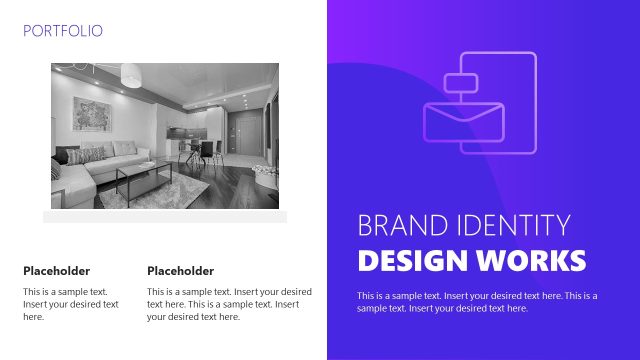 PORTFOLIO

Placeholder

This is a sample text. Insert your desired text here.

Placeholder

This is a sample text. Insert your desired text here. This is a sample text. Insert your desired text here.

BRAND IDENTITY
DESIGN WORKS

This is a sample text. Insert your desired text here. This is a sample text. Insert your desired text here.